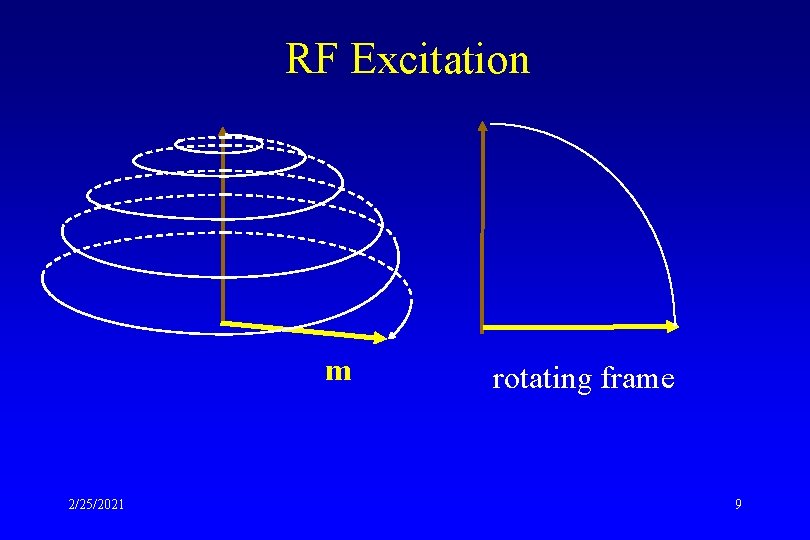 RF Excitation

m

rotating frame

2/25/2021

9